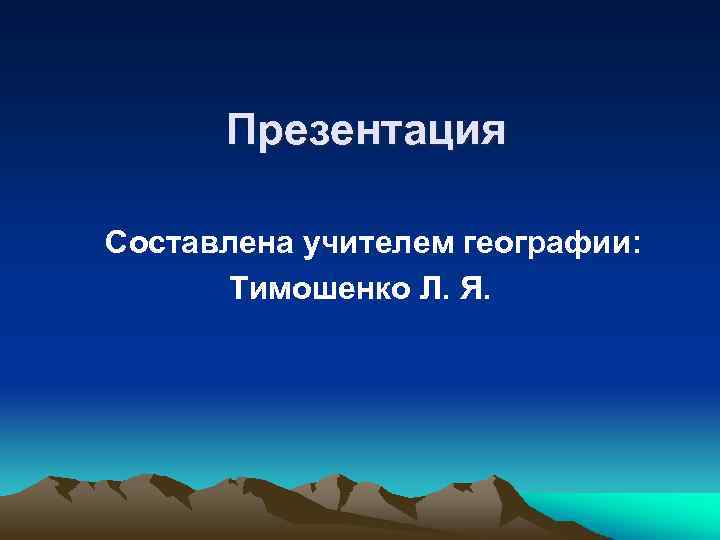 Презентация

Составлена учителем географии:
Тимошенко Л. Я.